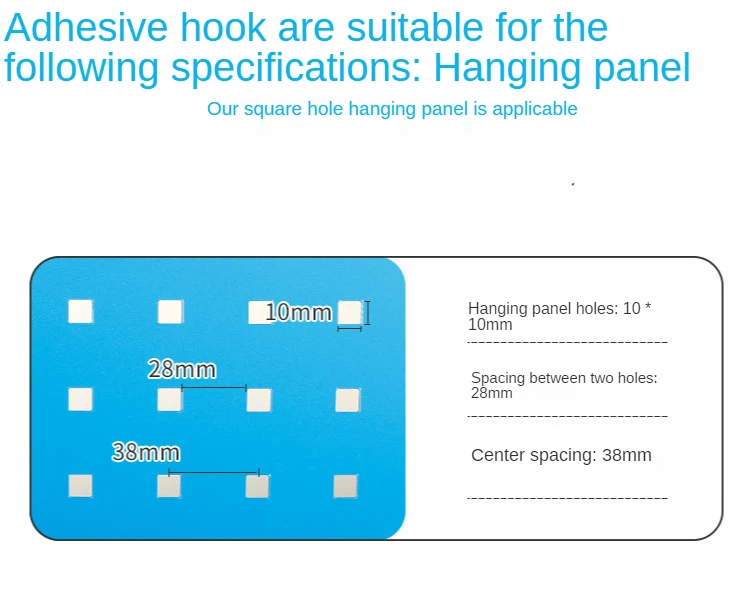 Adhesive hook are suitable for the following specifications: Hanging panel

Our square hole hanging panel is applicable

10mm

28mm

38mm

Hanging panel holes: 10 * 10mm

Spacing between two holes: 28mm

Center spacing: 38mm